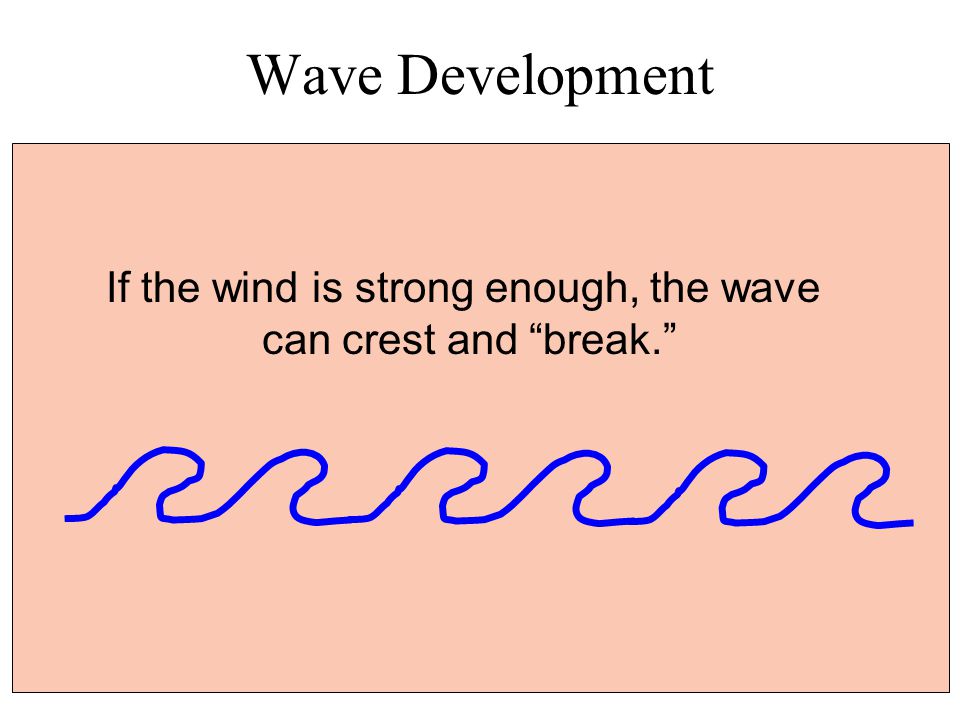 Wave Development

If the wind is strong enough, the wave can crest and “break.”